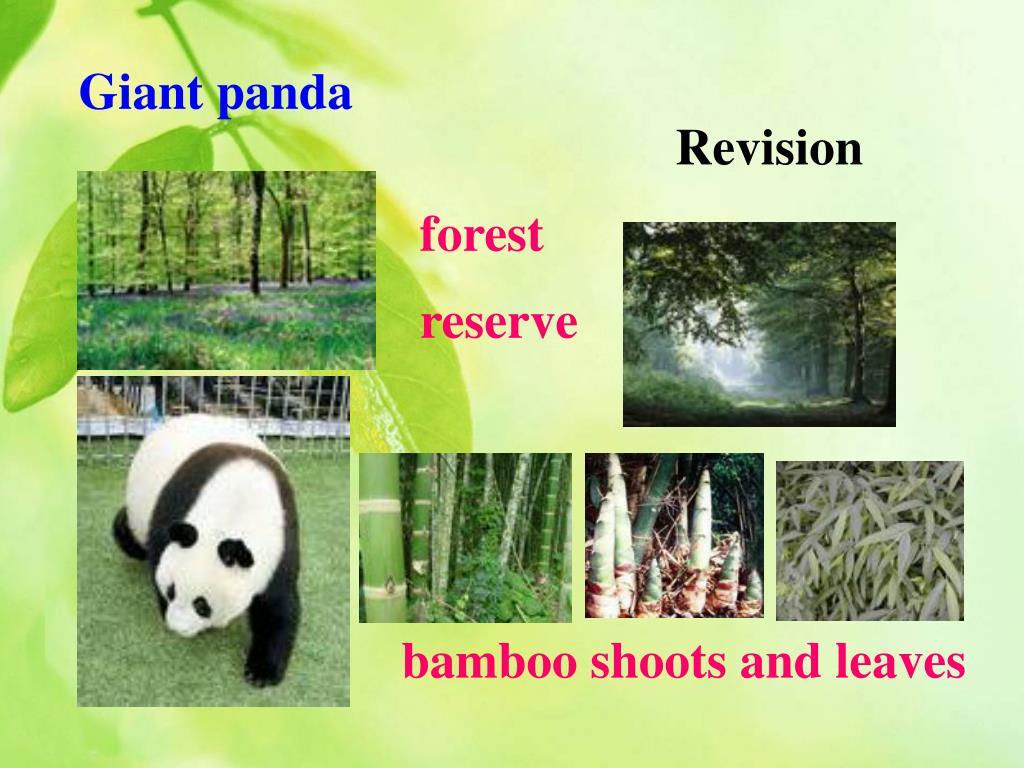 Giant panda

Revision

forest

reserve

bamboo shoots and leaves